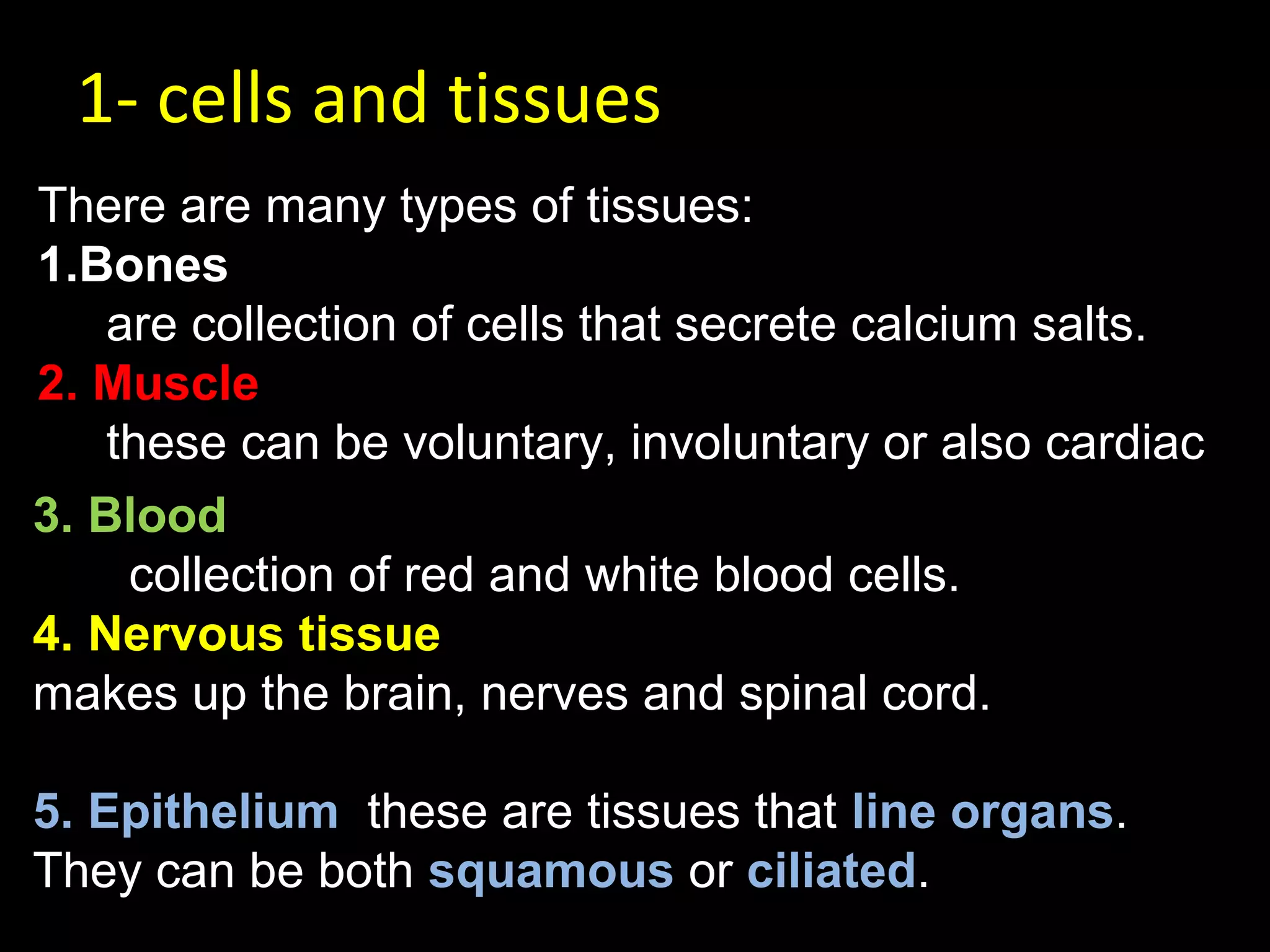 1- cells and tissues

There are many types of tissues:
1.Bones
are collection of cells that secrete calcium salts.
2. Muscle
these can be voluntary, involuntary or also cardiac
3. Blood
collection of red and white blood cells.
4. Nervous tissue
makes up the brain, nerves and spinal cord.

5. Epithelium these are tissues that line organs. They can be both squamous or ciliated.